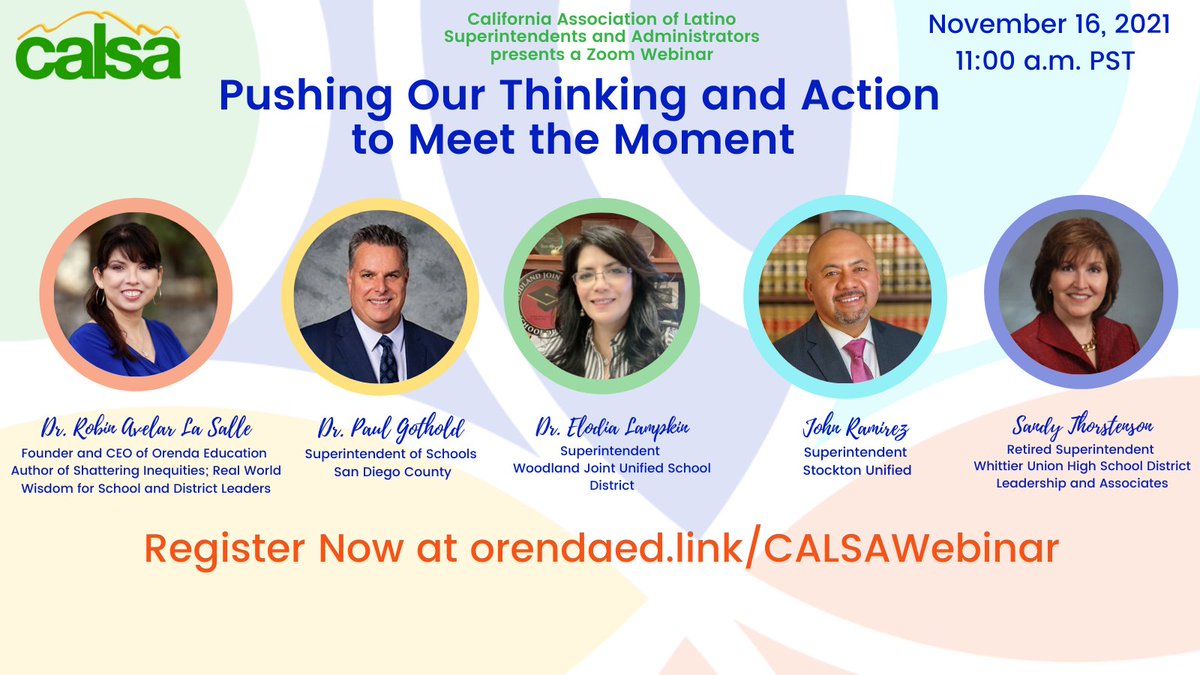 calsa

California Association of Latino Superintendents and Administrators presents a Zoom Webinar

November 16, 2021
11:00 a.m. PST

Pushing Our Thinking and Action to Meet the Moment

Dr. Robin Avelar La Salle
Founder and CEO of Orenda Education
Author of Shattering Inequities; Real World Wisdom for School and District Leaders

Dr. Paul Gothold
Superintendent of Schools
San Diego County

Dr. Elodia Lampkin
Superintendent
Woodland Joint Unified School District

John Ramirez
Superintendent
Stockton Unified

Sandy Thorstenson
Retired Superintendent
Whittier Union High School District
Leadership and Associates

Register Now at orendaed.link/CALSAWebinar